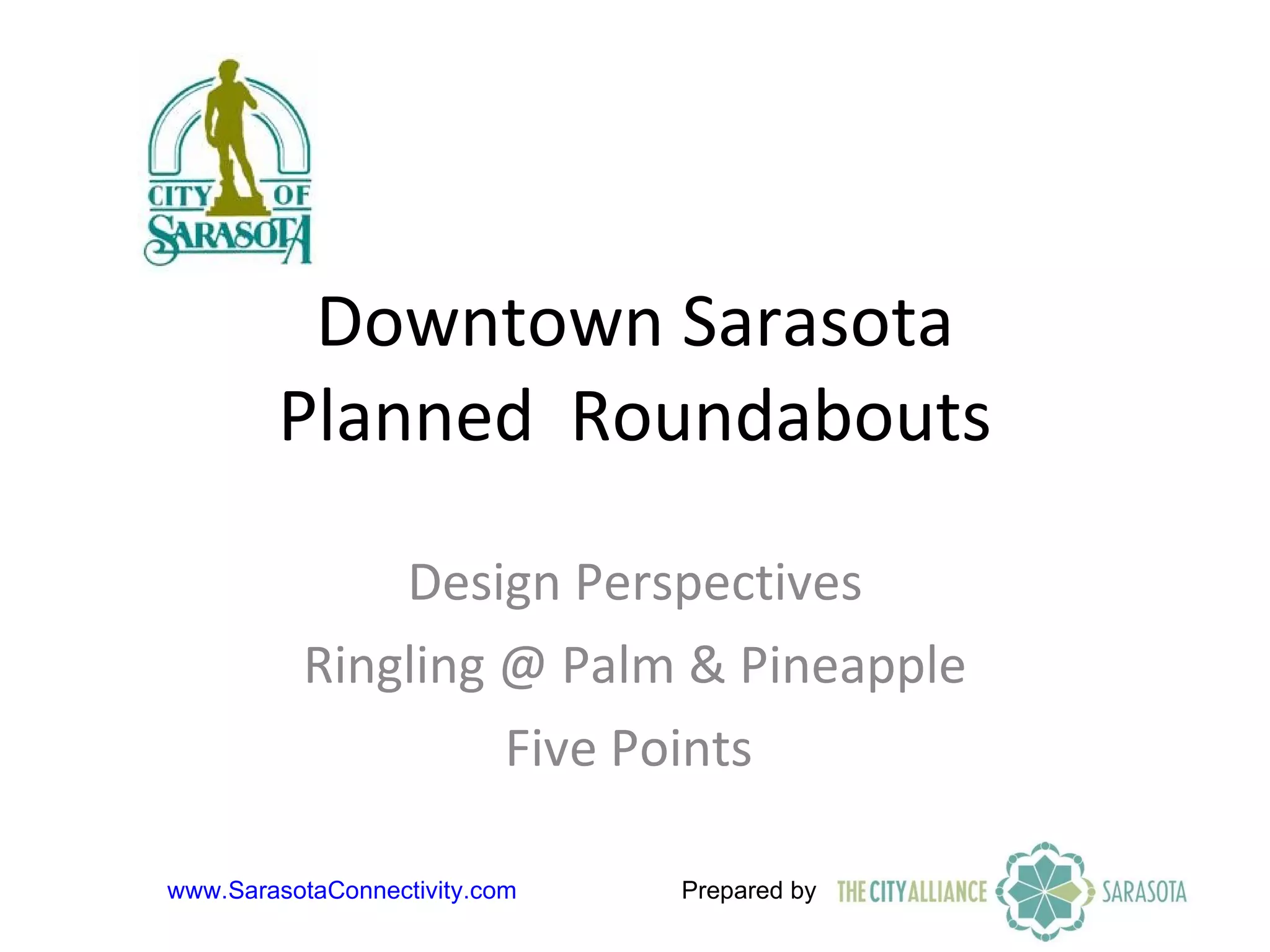 CITY OF SARASOTA

Downtown Sarasota
Planned Roundabouts

Design Perspectives
Ringling @ Palm & Pineapple
Five Points

www.SarasotaConnectivity.com

Prepared by THE CITY ALLIANCE SARASOTA